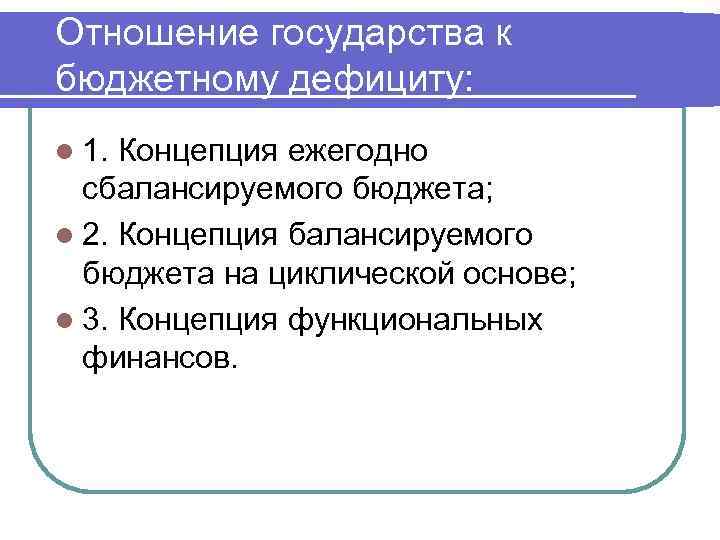 Отношение государства к бюджетному дефициту:

1. Концепция ежегодно сбалансируемого бюджета;

2. Концепция балансируемого бюджета на циклической основе;

3. Концепция функциональных финансов.